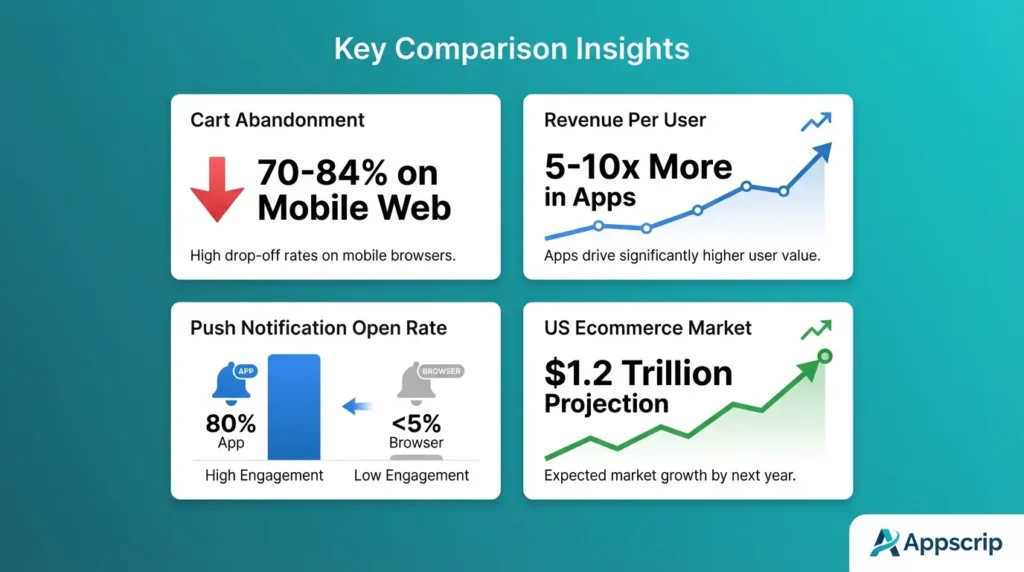 Key Comparison Insights

Cart Abandonment

70-84% on Mobile Web

High drop-off rates on mobile browsers.

Revenue Per User

5-10x More in Apps

Apps drive significantly higher user value.

Push Notification Open Rate

APP

80%
App

BROWSER

<5%
Browser

High Engagement

Low Engagement

US Ecommerce Market

$1.2 Trillion Projection

Expected market growth by next year.

Appscrip